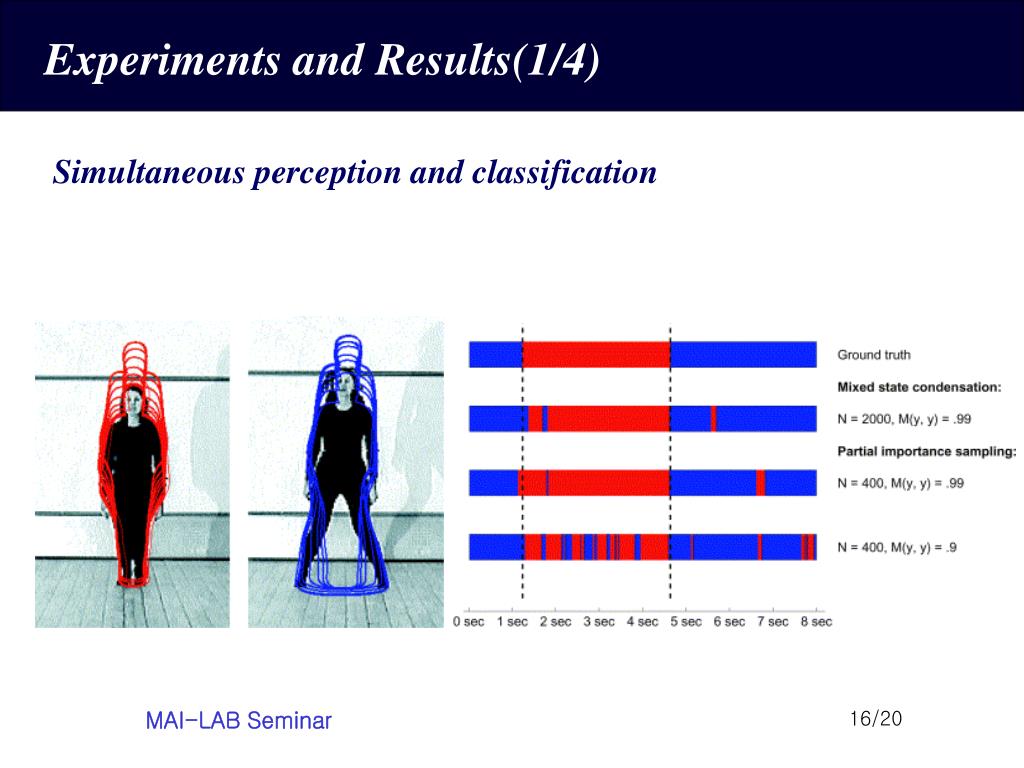 Experiments and Results(1/4)

Simultaneous perception and classification

Ground truth

Mixed state condensation:

N = 2000, M(y, y) = .99

Partial importance sampling:

N = 400, M(y, y) = .99

N = 400, M(y, y) = .9

0 sec 1 sec 2 sec 3 sec 4 sec 5 sec 6 sec 7 sec 8 sec

MAI-LAB Seminar

16/20